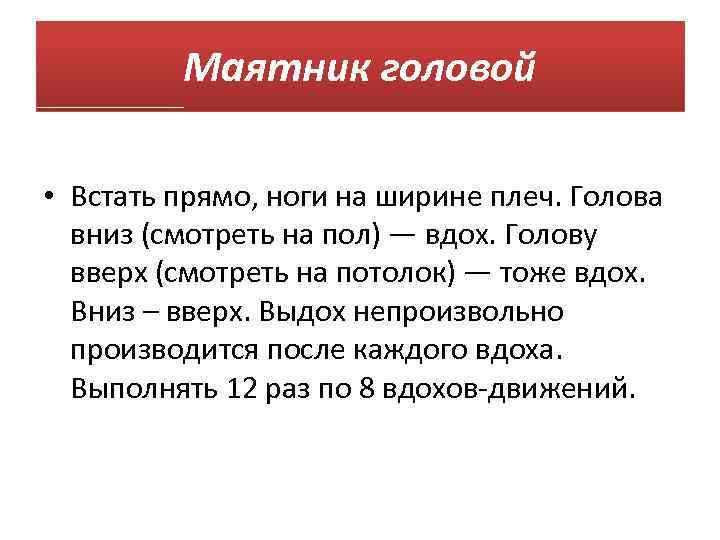 Маятник головой

• Встать прямо, ноги на ширине плеч. Голова вниз (смотреть на пол) — вдох. Голову вверх (смотреть на потолок) — тоже вдох. Вниз – вверх. Выдох непроизвольно производится после каждого вдоха. Выполнять 12 раз по 8 вдохов-движений.